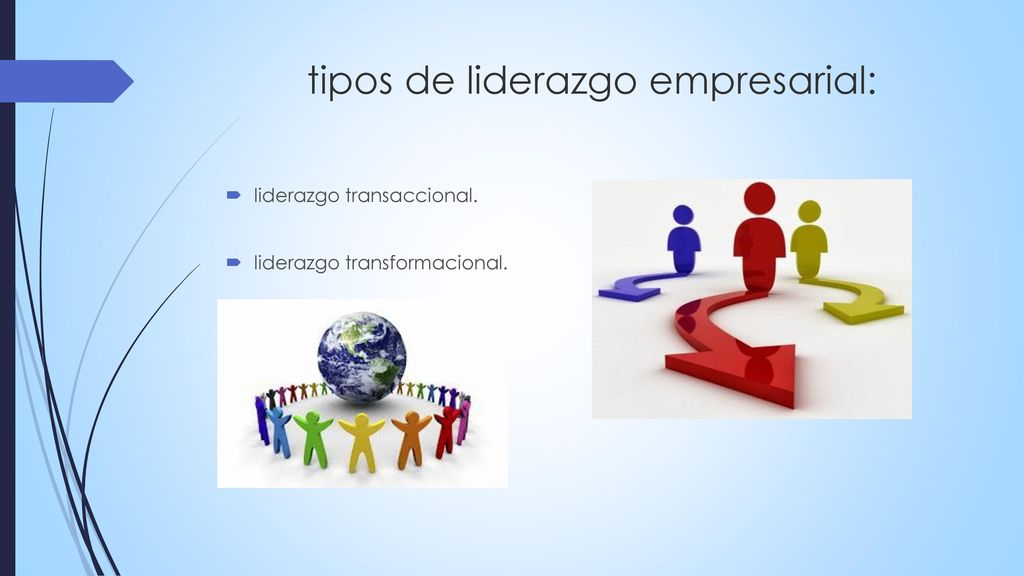 tipos de liderazgo empresarial:

liderazgo transaccional.

liderazgo transformacional.